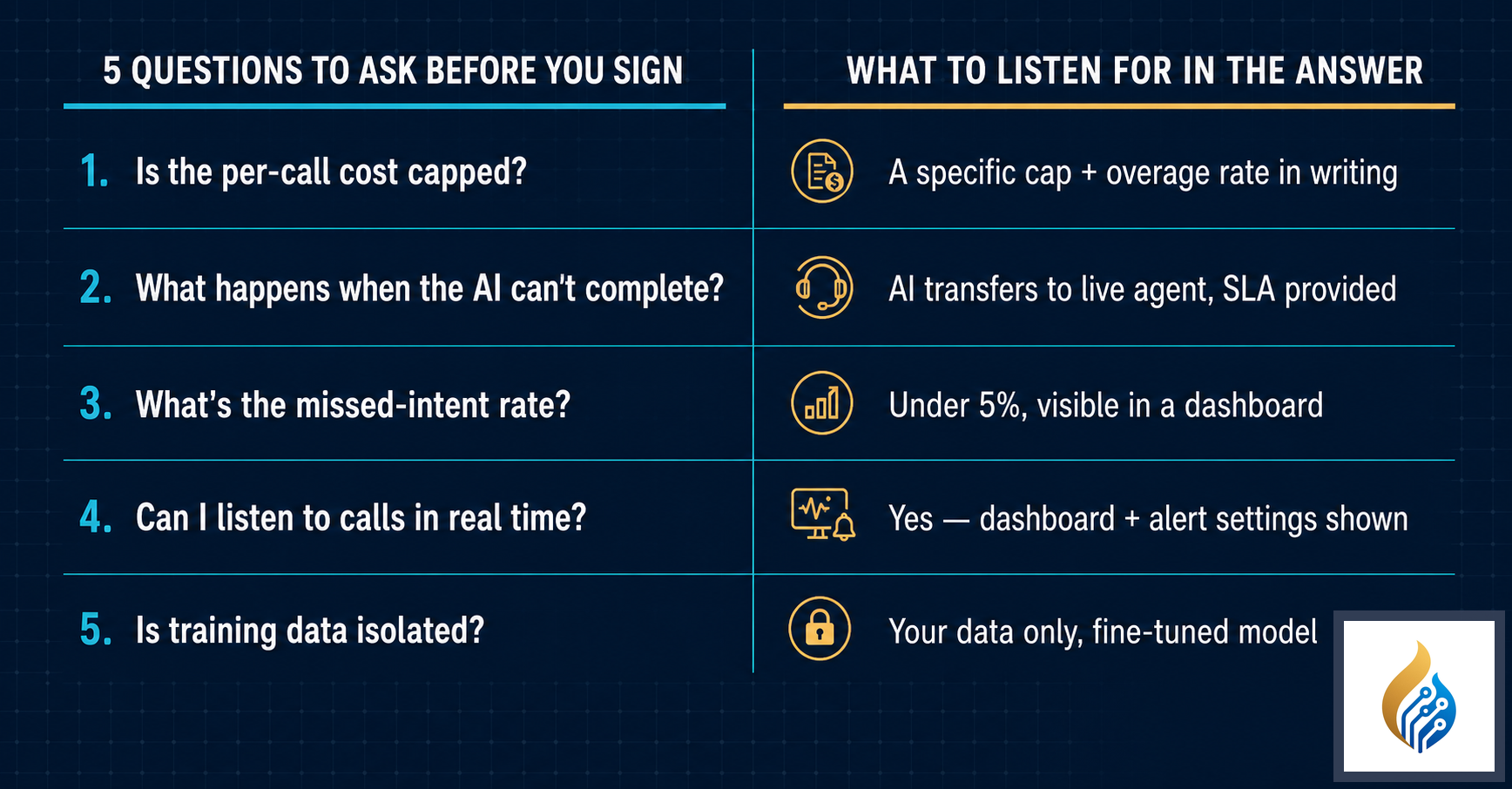 | 5 QUESTIONS TO ASK BEFORE YOU SIGN | WHAT TO LISTEN FOR IN THE ANSWER |
|---|---|
| 1. Is the per-call cost capped? | A specific cap + overage rate in writing |
| 2. What happens when the AI can't complete? | AI transfers to live agent, SLA provided |
| 3. What's the missed-intent rate? | Under 5%, visible in a dashboard |
| 4. Can I listen to calls in real time? | Yes — dashboard + alert settings shown |
| 5. Is training data isolated? | Your data only, fine-tuned model |